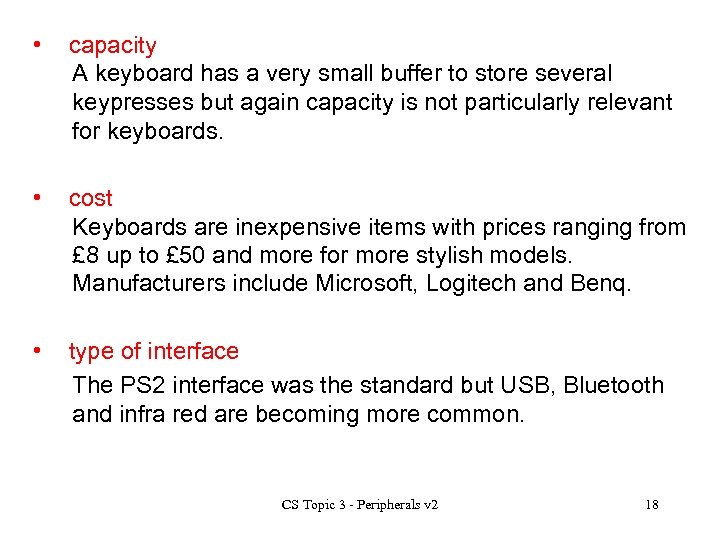 • capacity
A keyboard has a very small buffer to store several keypresses but again capacity is not particularly relevant for keyboards.

• cost
Keyboards are inexpensive items with prices ranging from £8 up to £50 and more for more stylish models. Manufacturers include Microsoft, Logitech and Benq.

• type of interface
The PS2 interface was the standard but USB, Bluetooth and infra red are becoming more common.

CS Topic 3 - Peripherals v2

18